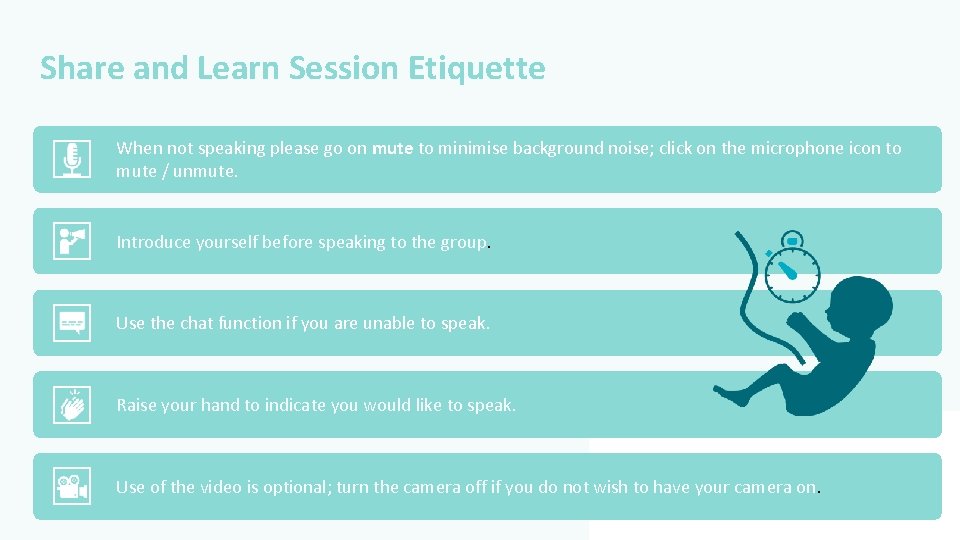 Share and Learn Session Etiquette

When not speaking please go on mute to minimise background noise; click on the microphone icon to mute / unmute.

Introduce yourself before speaking to the group.

Use the chat function if you are unable to speak.

Raise your hand to indicate you would like to speak.

Use of the video is optional; turn the camera off if you do not wish to have your camera on.